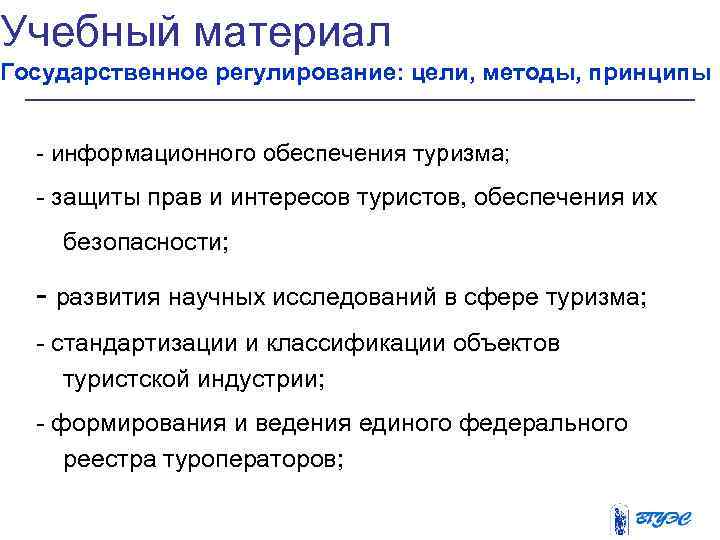 Учебный материал
Государственное регулирование: цели, методы, принципы

- информационного обеспечения туризма;

- защиты прав и интересов туристов, обеспечения их безопасности;

- развития научных исследований в сфере туризма;

- стандартизации и классификации объектов туристской индустрии;

- формирования и ведения единого федерального реестра туроператоров;

ВГУЭС